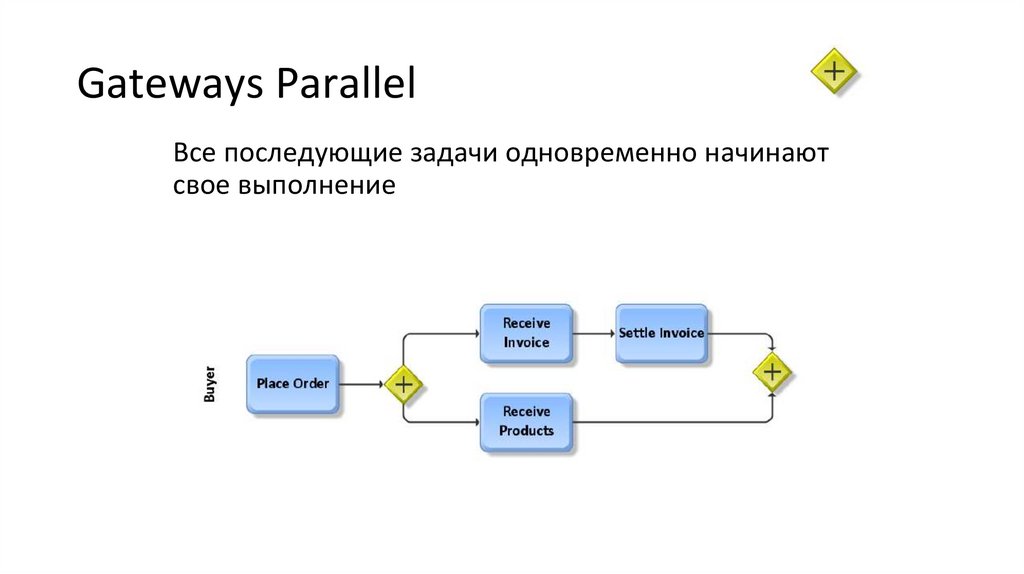 Gateways Parallel

Все последующие задачи одновременно начинают свое выполнение

Buyer

Place Order

Receive Invoice

Settle Invoice

Receive Products